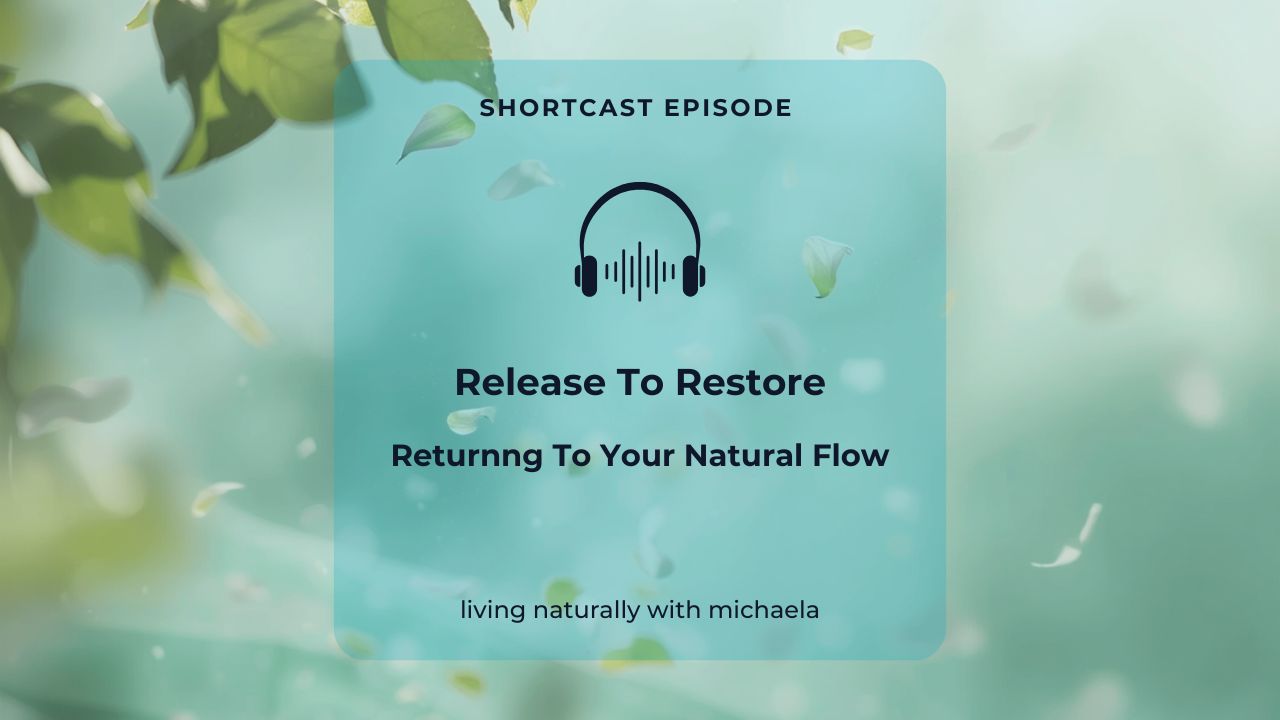 SHORTCAST EPISODE

Release To Restore

Returnng To Your Natural Flow

living naturally with michaela